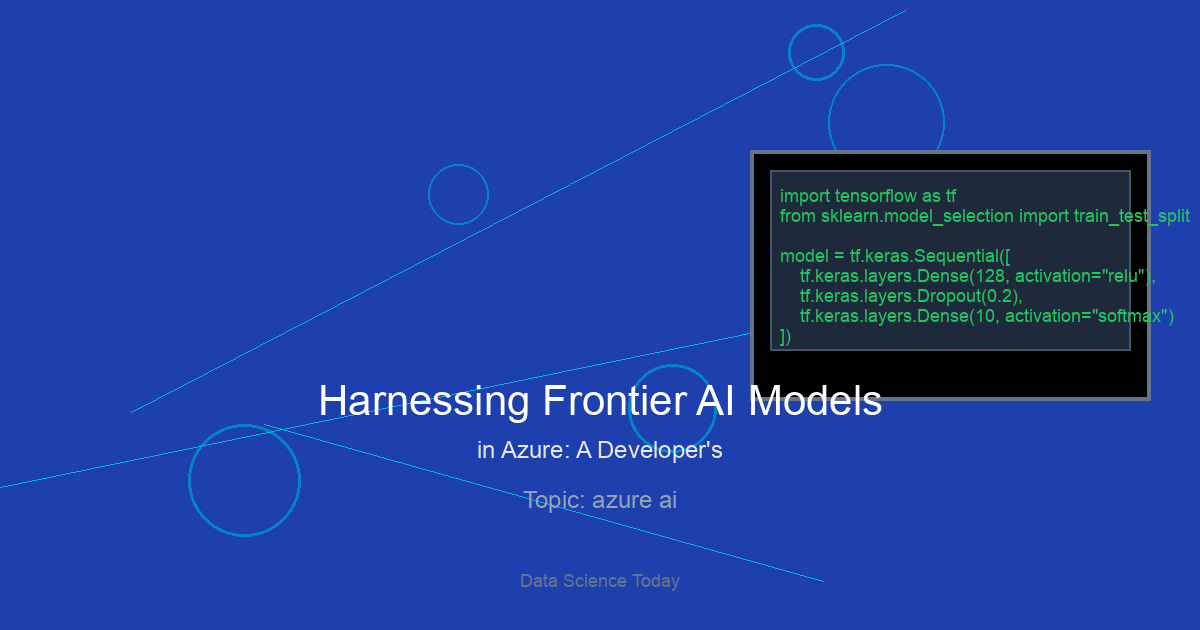 import tensorflow as tf
from sklearn.model_selection import train_test_split

model = tf.keras.Sequential([
    tf.keras.layers.Dense(128, activation="relu"),
    tf.keras.layers.Dropout(0.2),
    tf.keras.layers.Dense(10, activation="softmax")
])

Harnessing Frontier AI Models

in Azure: A Developer's

Topic: azure ai

Data Science Today